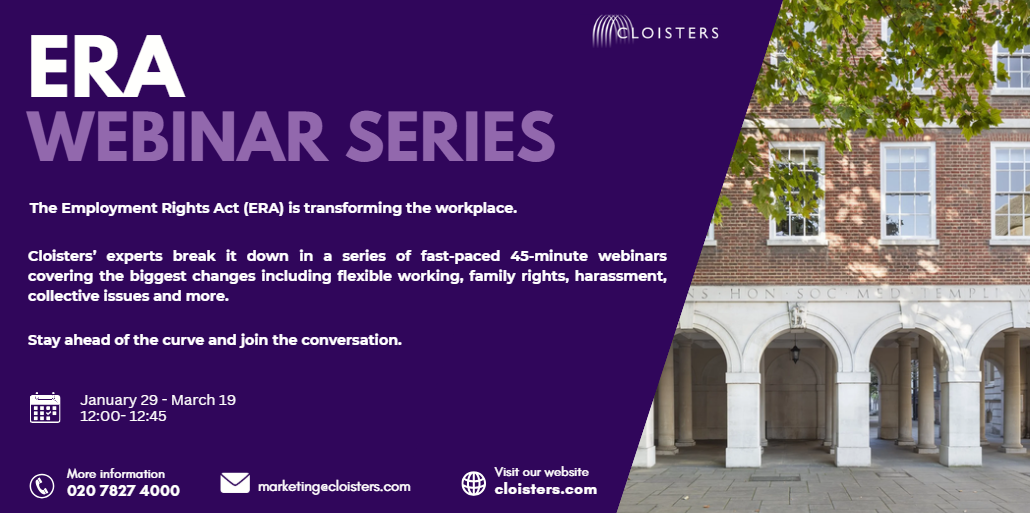 CLOISTERS

ERA
WEBINAR SERIES

The Employment Rights Act (ERA) is transforming the workplace.

Cloisters' experts break it down in a series of fast-paced 45-minute webinars covering the biggest changes including flexible working, family rights, harassment, collective issues and more.

Stay ahead of the curve and join the conversation.

January 29 - March 19
12:00- 12:45

More information
020 7827 4000

marketing@cloisters.com

Visit our website
cloisters.com

S HON SOC MED TEMPL